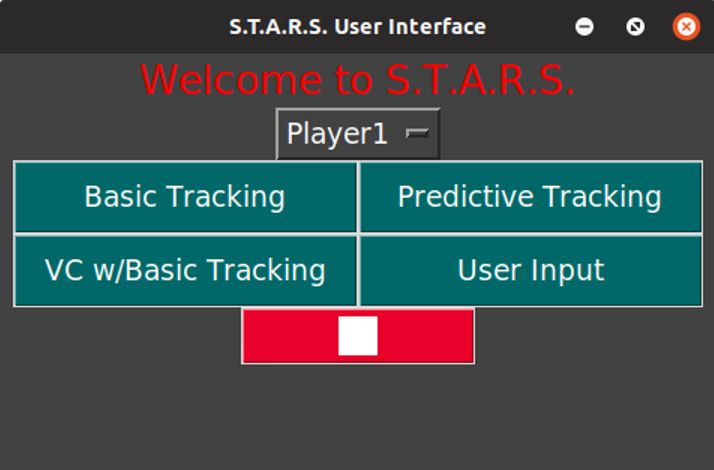 S.T.A.R.S. User Interface

Welcome to S.T.A.R.S.

Player1

Basic Tracking

Predictive Tracking

VC w/Basic Tracking

User Input